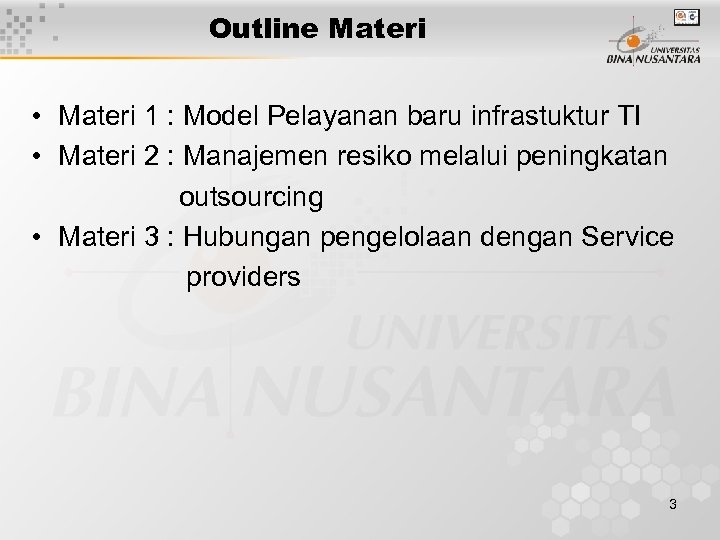 Outline Materi

UNIVERSITAS BINA NUSANTARA

• Materi 1 : Model Pelayanan baru infrastuktur TI
• Materi 2 : Manajemen resiko melalui peningkatan outsourcing
• Materi 3 : Hubungan pengelolaan dengan Service providers

UNIVERSITAS BINA NUSANTARA

3